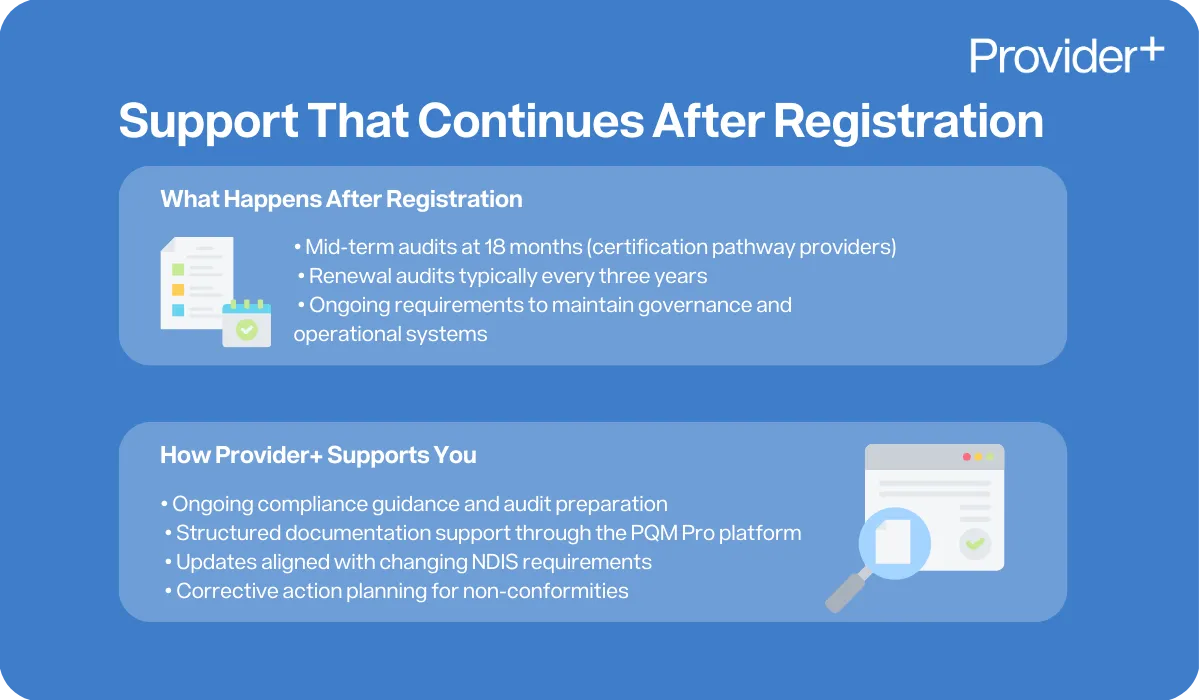 Provider+

Support That Continues After Registration

What Happens After Registration

• Mid-term audits at 18 months (certification pathway providers)
• Renewal audits typically every three years
• Ongoing requirements to maintain governance and operational systems

How Provider+ Supports You

• Ongoing compliance guidance and audit preparation
• Structured documentation support through the PQM Pro platform
• Updates aligned with changing NDIS requirements
• Corrective action planning for non-conformities